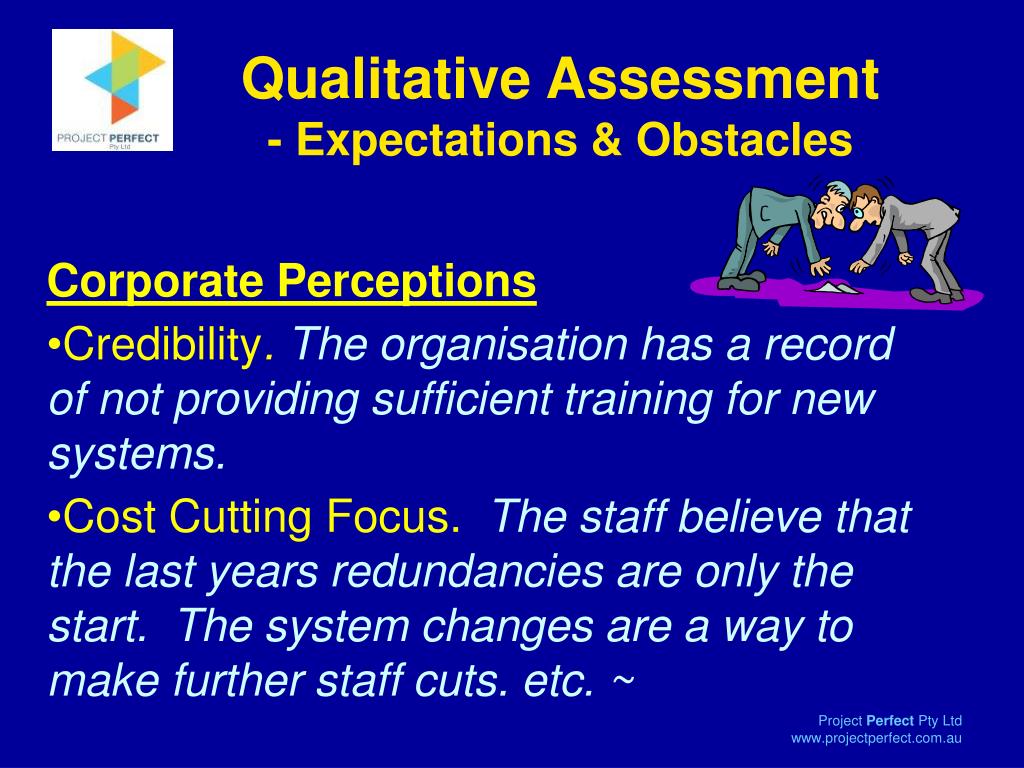 PROJECT PERFECT
Pty Ltd

Qualitative Assessment
- Expectations & Obstacles

Corporate Perceptions

•Credibility. The organisation has a record of not providing sufficient training for new systems.

•Cost Cutting Focus. The staff believe that the last years redundancies are only the start. The system changes are a way to make further staff cuts. etc. ~

Project Perfect Pty Ltd
www.projectperfect.com.au